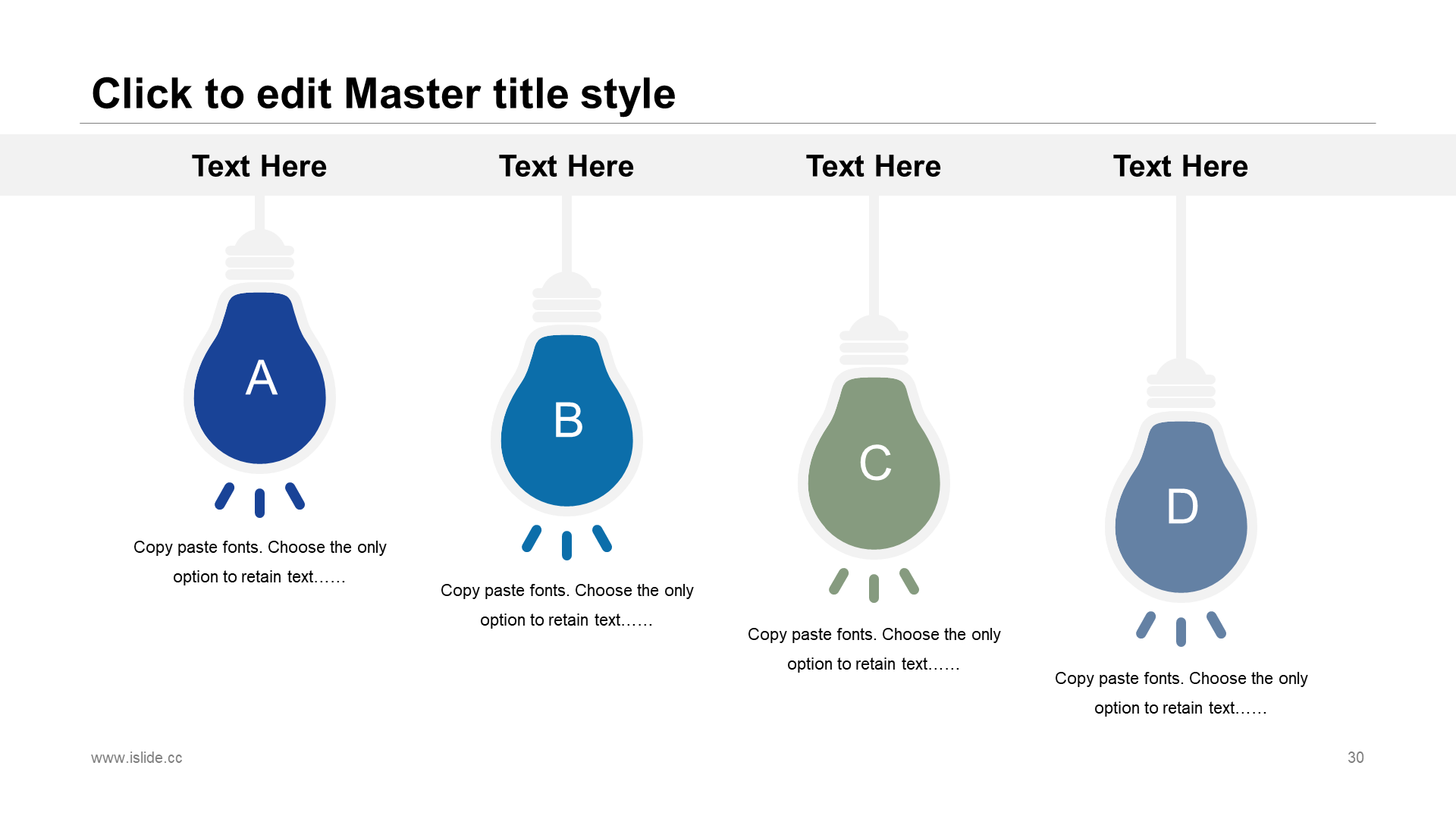 Click to edit Master title style

Text Here

A

Copy paste fonts. Choose the only option to retain text……

Text Here

B

Copy paste fonts. Choose the only option to retain text……

Text Here

C

Copy paste fonts. Choose the only option to retain text……

Text Here

D

Copy paste fonts. Choose the only option to retain text……

www.islide.cc

30